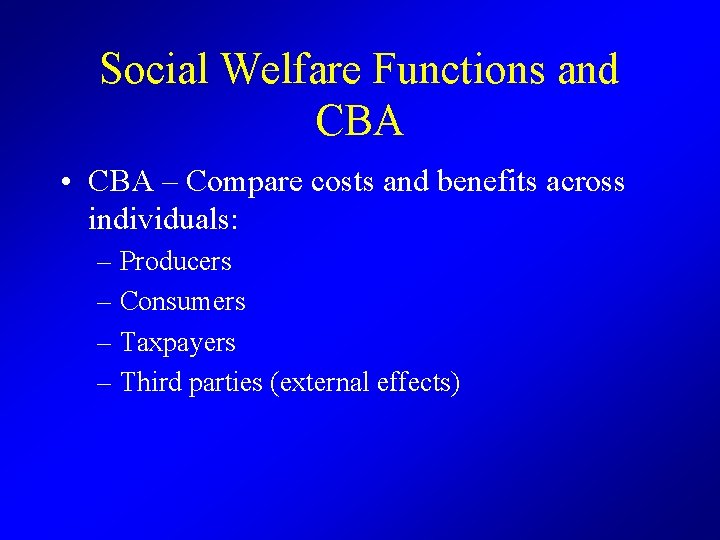 Social Welfare Functions and CBA

• CBA – Compare costs and benefits across individuals:
– Producers
– Consumers
– Taxpayers
– Third parties (external effects)